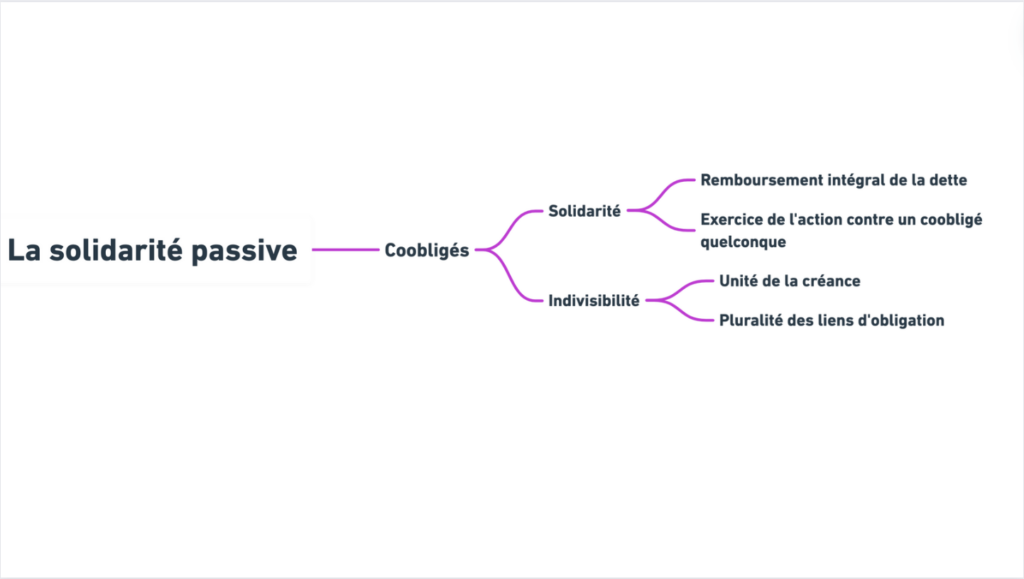 La solidarité passive

Coobligés

Solidarité

Remboursement intégral de la dette

Exercice de l'action contre un coobligé quelconque

Indivisibilité

Unité de la créance

Pluralité des liens d'obligation